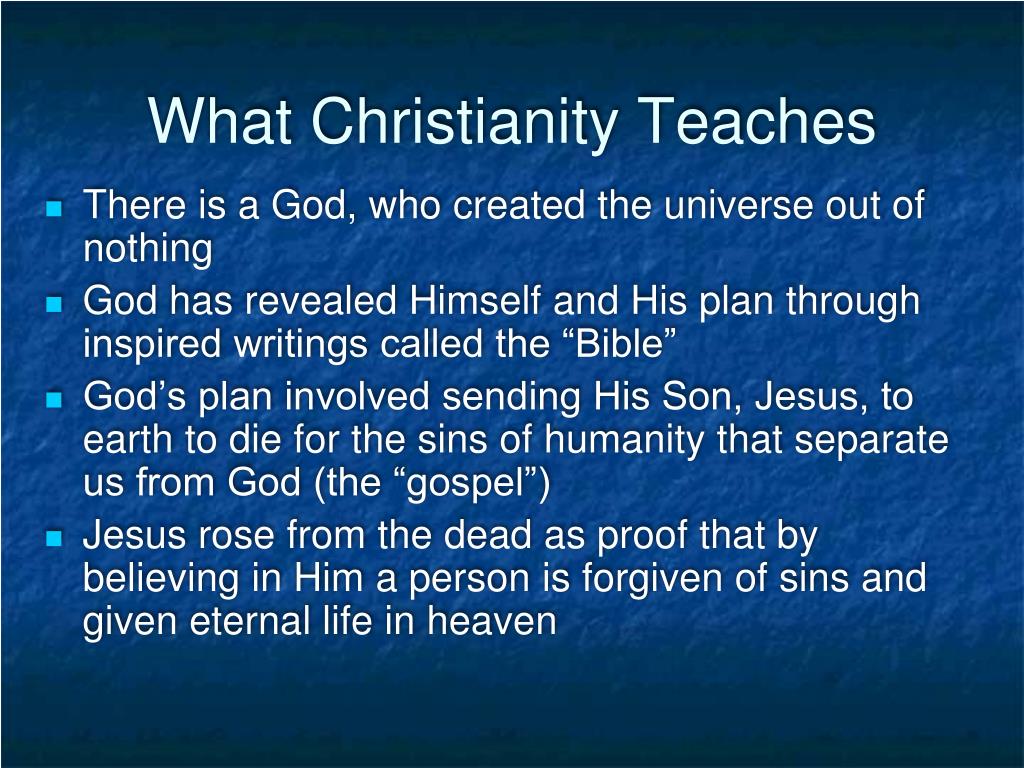 What Christianity Teaches

- There is a God, who created the universe out of nothing
- God has revealed Himself and His plan through inspired writings called the “Bible”
- God’s plan involved sending His Son, Jesus, to earth to die for the sins of humanity that separate us from God (the “gospel”)
- Jesus rose from the dead as proof that by believing in Him a person is forgiven of sins and given eternal life in heaven